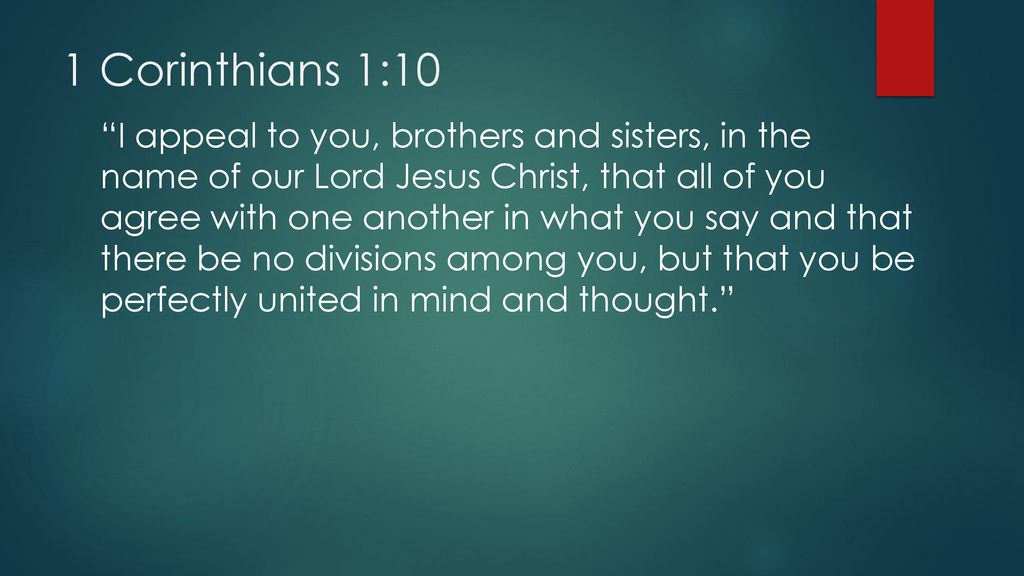 1 Corinthians 1:10

“I appeal to you, brothers and sisters, in the name of our Lord Jesus Christ, that all of you agree with one another in what you say and that there be no divisions among you, but that you be perfectly united in mind and thought.”